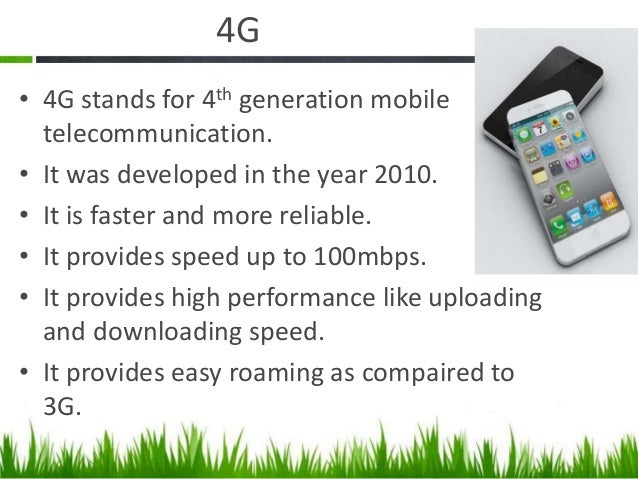 4G

• 4G stands for 4$^{th}$ generation mobile telecommunication.
• It was developed in the year 2010.
• It is faster and more reliable.
• It provides speed up to 100mbps.
• It provides high performance like uploading and downloading speed.
• It provides easy roaming as compaired to 3G.